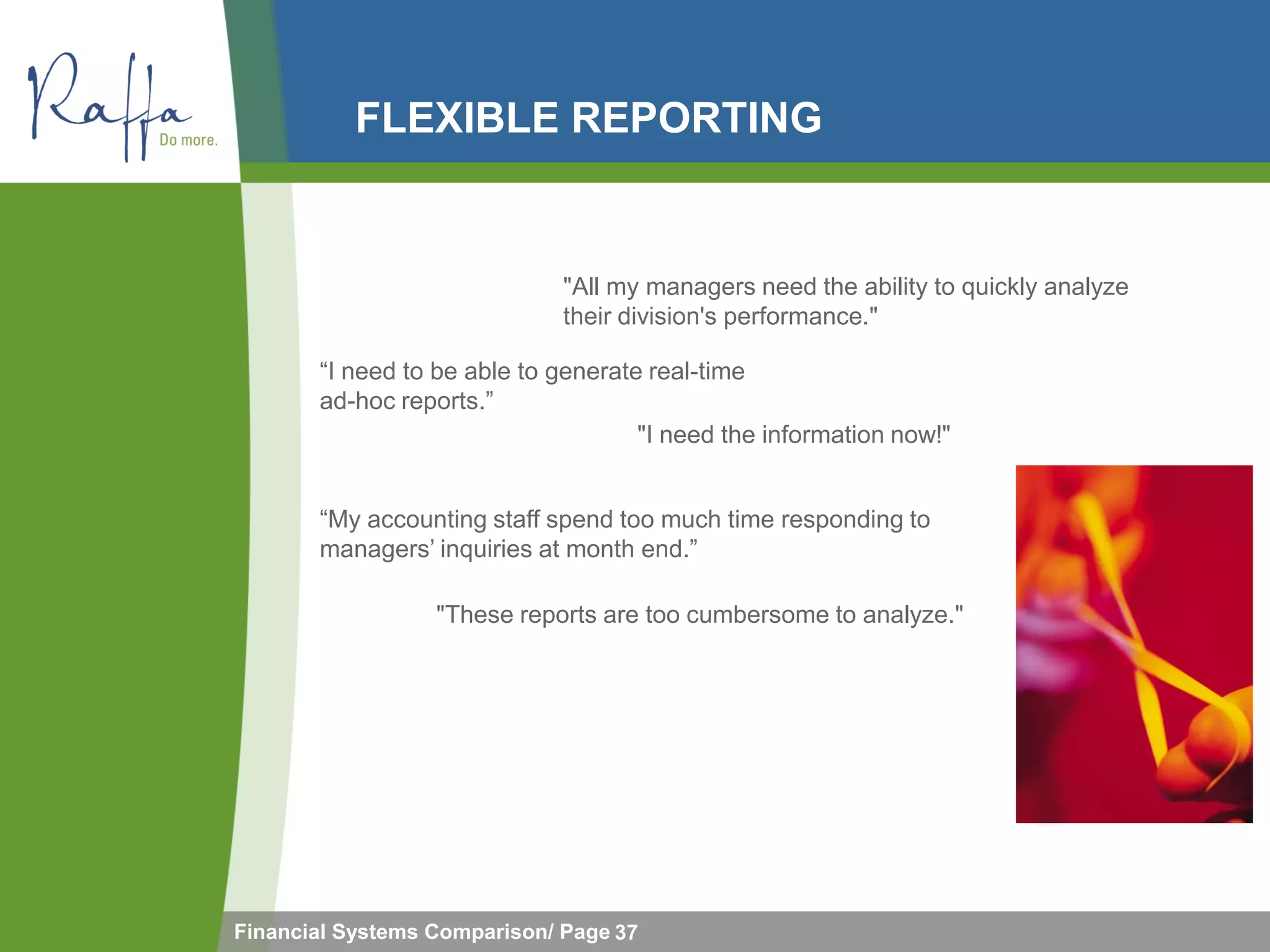 Raffa
Do more.

FLEXIBLE REPORTING

"All my managers need the ability to quickly analyze their division's performance."

“I need to be able to generate real-time ad-hoc reports.”

"I need the information now!"

“My accounting staff spend too much time responding to managers’ inquiries at month end.”

"These reports are too cumbersome to analyze."

Financial Systems Comparison/ Page 37